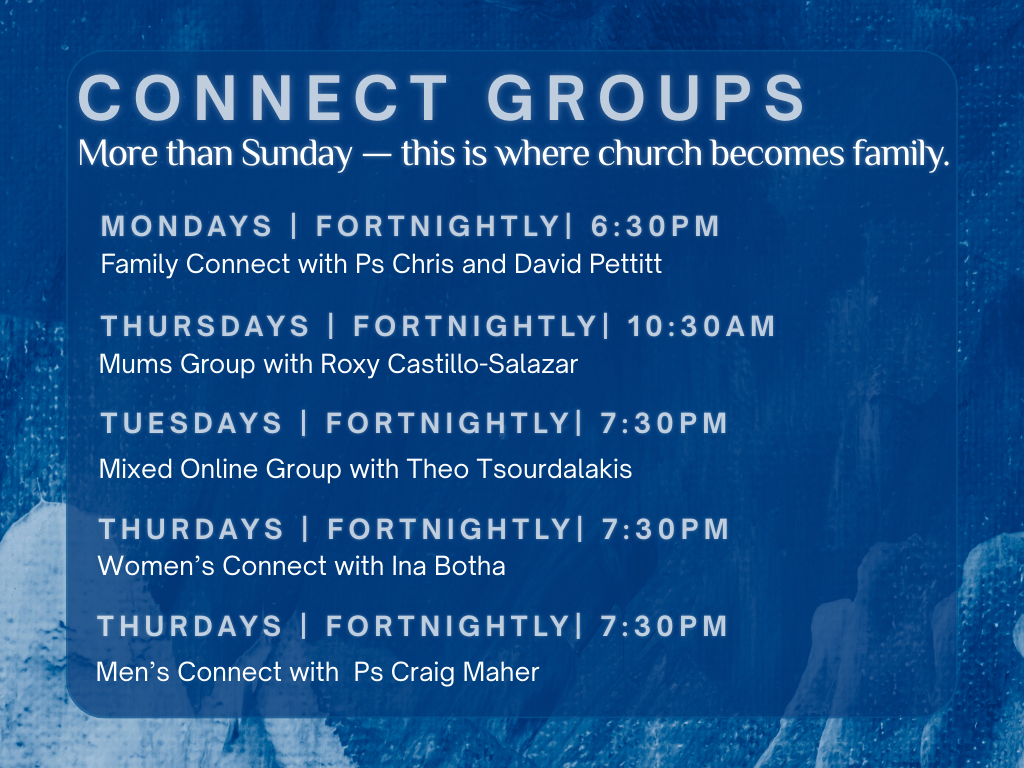 CONNECT GROUPS

More than Sunday — this is where church becomes family.

MONDAYS | FORTNIGHTLY| 6:30PM

Family Connect with Ps Chris and David Pettitt

THURSDAYS | FORTNIGHTLY| 10:30AM

Mums Group with Roxy Castillo-Salazar

TUESDAYS | FORTNIGHTLY| 7:30PM

Mixed Online Group with Theo Tsourdalakis

THURDAYS | FORTNIGHTLY| 7:30PM

Women's Connect with Ina Botha

THURDAYS | FORTNIGHTLY| 7:30PM

Men's Connect with Ps Craig Maher